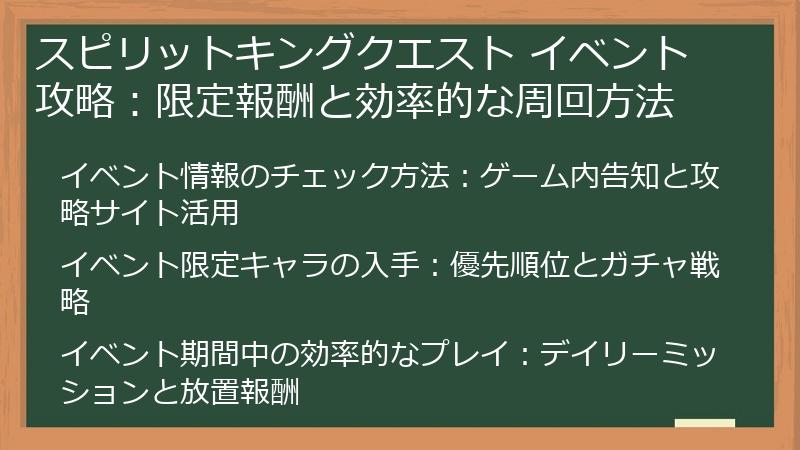 スピリットキングクエスト イベント攻略：限定報酬と効率的な周回方法

イベント情報のチェック方法：ゲーム内告知と攻略サイト活用

イベント限定キャラの入手：優先順位とガチャ戦略

イベント期間中の効率的なプレイ：デイリーミッションと放置報酬